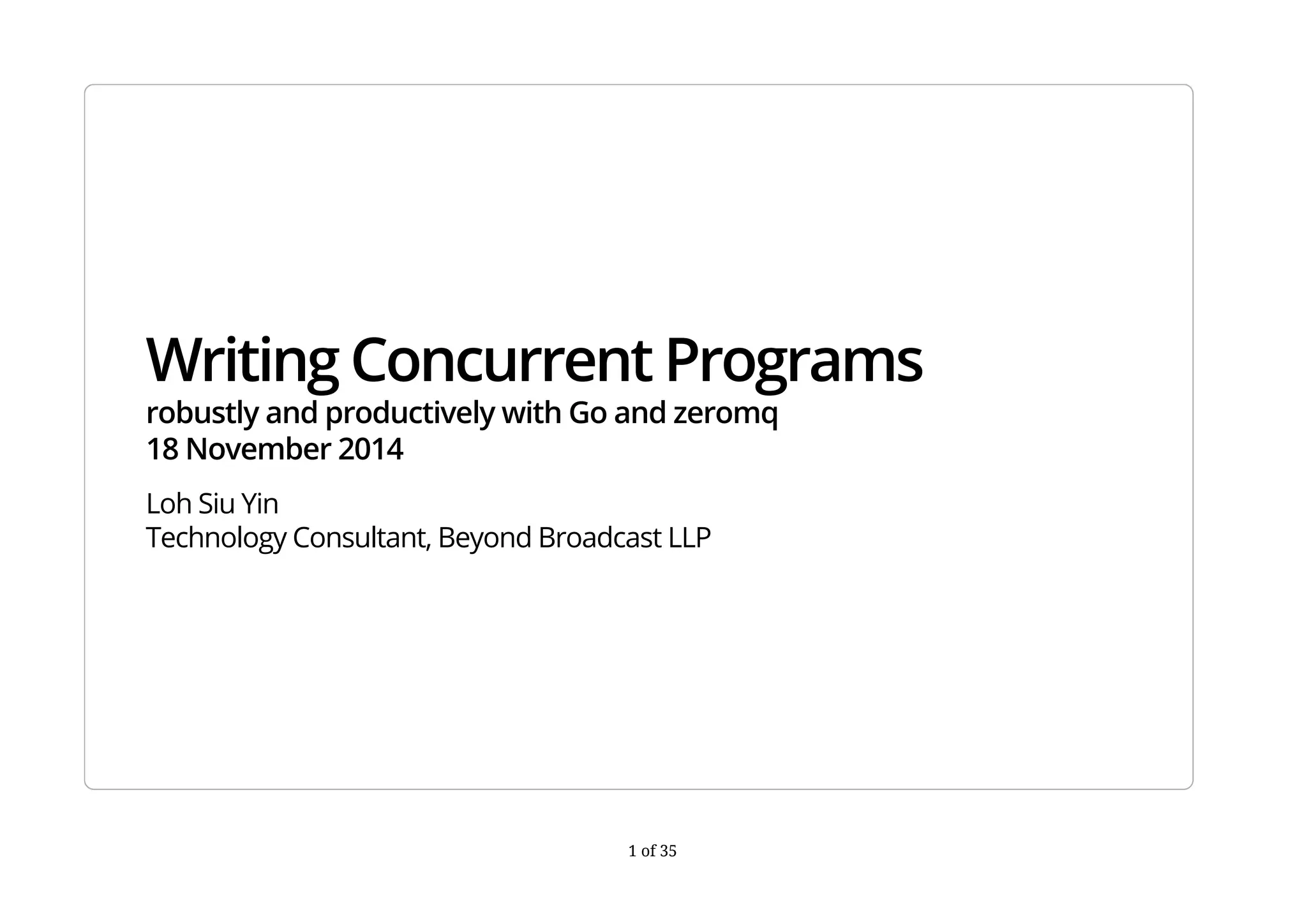 Writing Concurrent Programs
robustly and productively with Go and zeromq
18 November 2014

Loh Siu Yin
Technology Consultant, Beyond Broadcast LLP

1 of 35